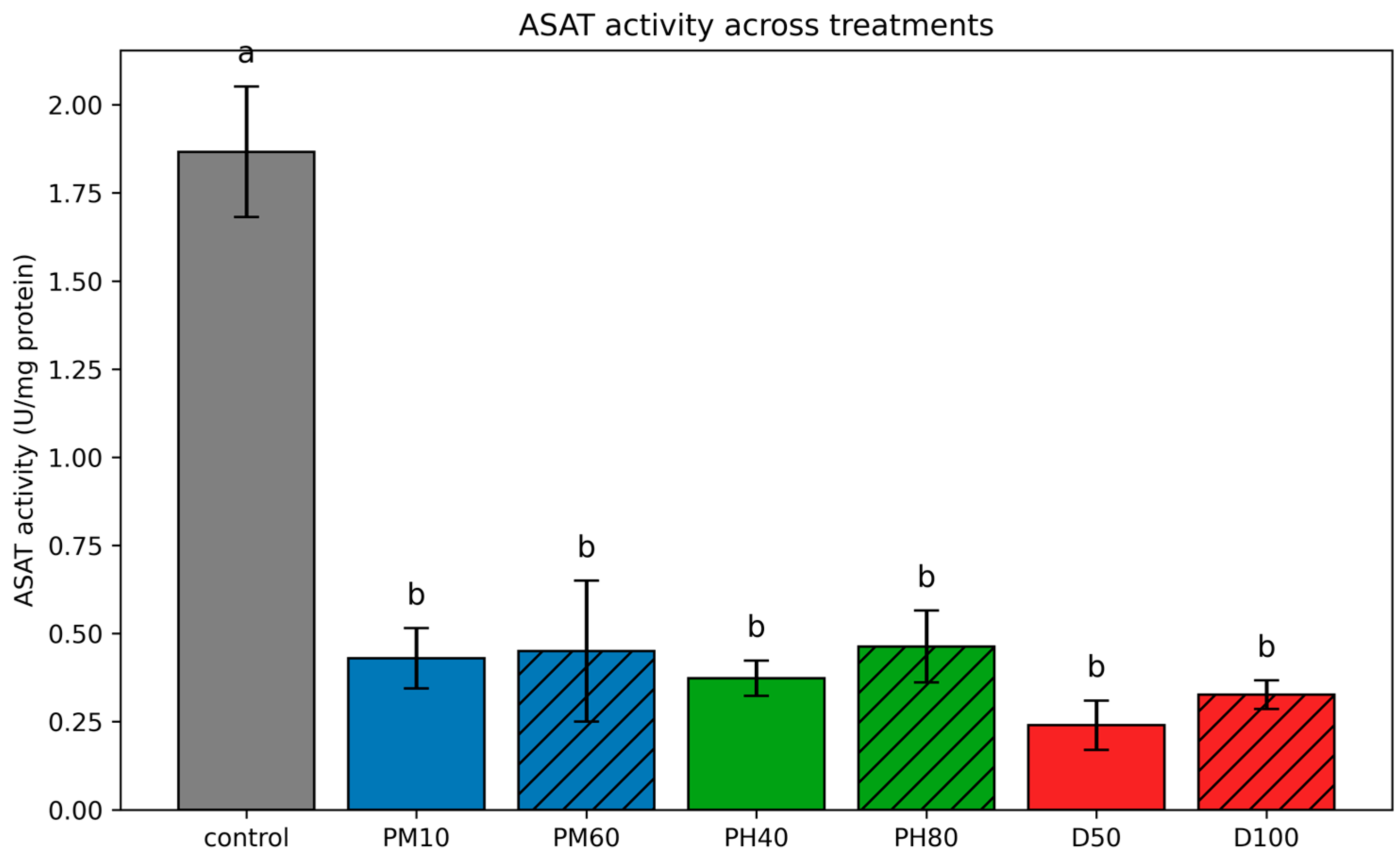 ASAT activity across treatments

ASAT activity (U/mg protein)

2.00
1.75
1.50
1.25
1.00
0.75
0.50
0.25
0.00

a
b
b
b
b
b
b

control
PM10
PM60
PH40
PH80
D50
D100